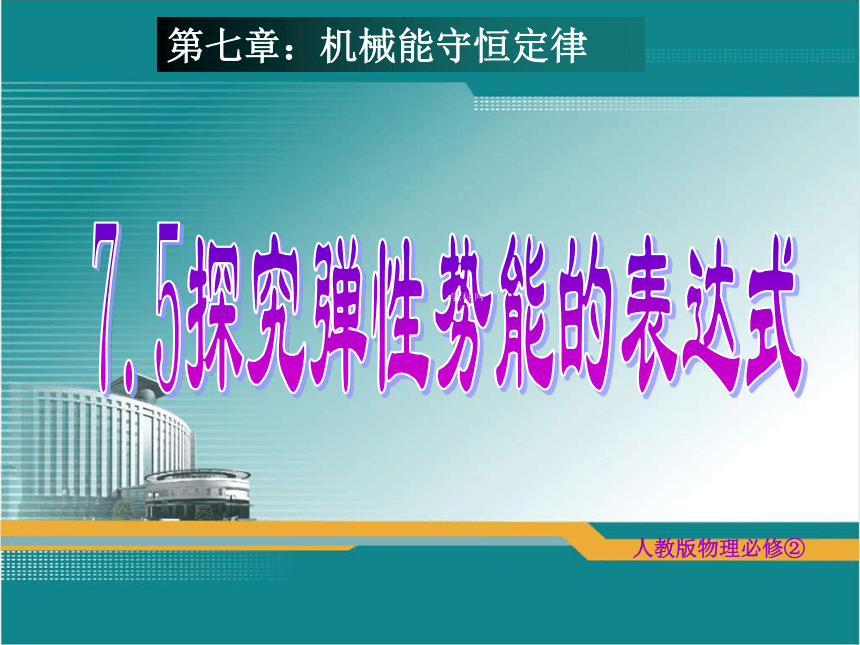 第七章：机械能守恒定律

7.5探究弹性势能的表达式

人教版物理必修②